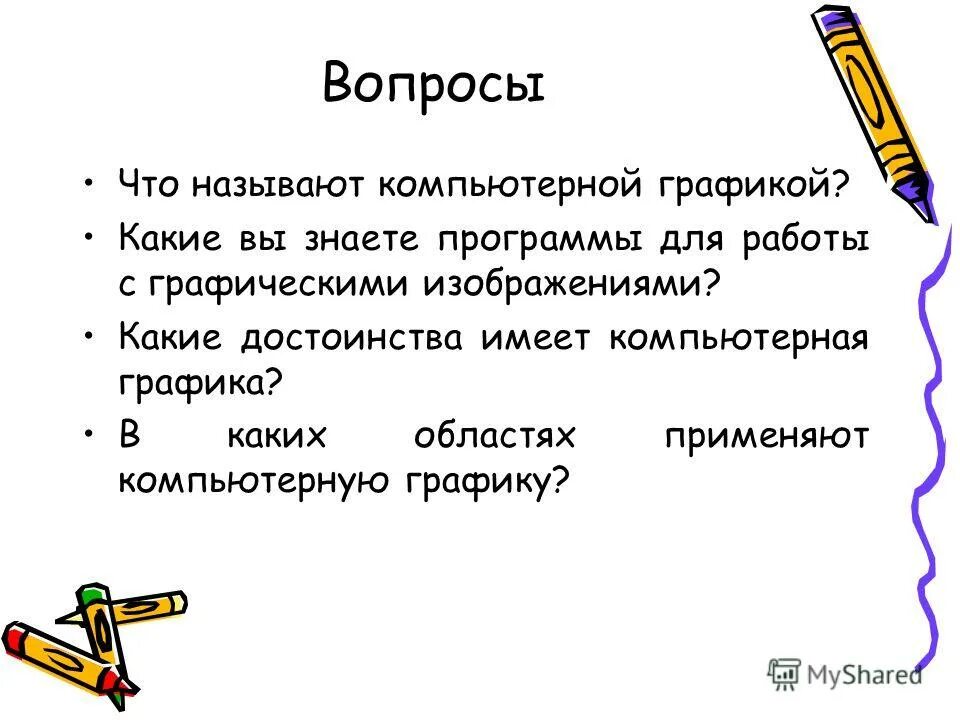 Вопросы

• Что называют компьютерной графикой?
• Какие вы знаете программы для работы с графическими изображениями?
• Какие достоинства имеет компьютерная графика?
• В каких областях применяют компьютерную графику?

MyShared